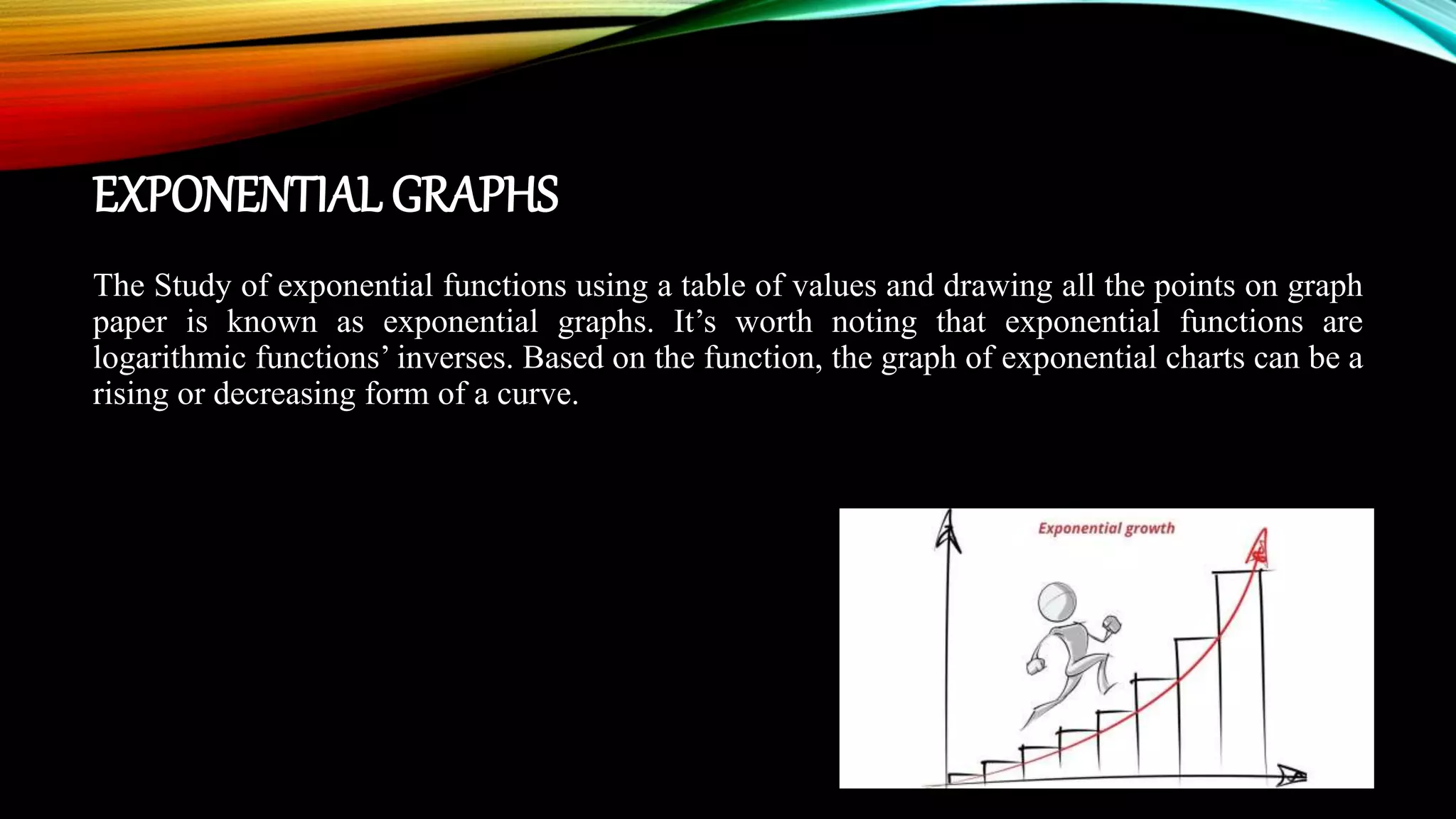 EXPONENTIAL GRAPHS

The Study of exponential functions using a table of values and drawing all the points on graph paper is known as exponential graphs. It’s worth noting that exponential functions are logarithmic functions’ inverses. Based on the function, the graph of exponential charts can be a rising or decreasing form of a curve.

Exponential growth